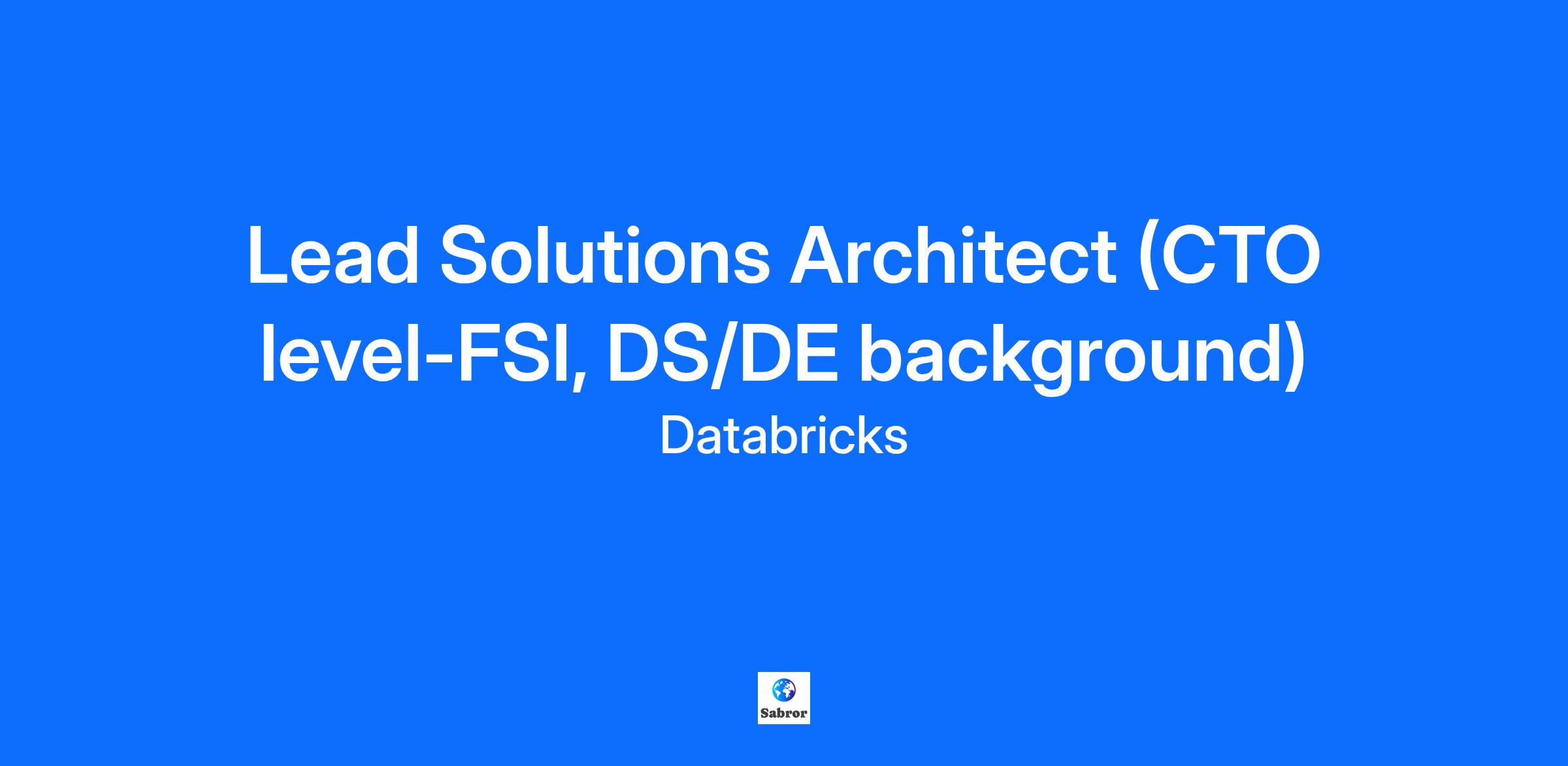 Lead Solutions Architect (CTO level-FSI, DS/DE background)

Databricks

Sabror